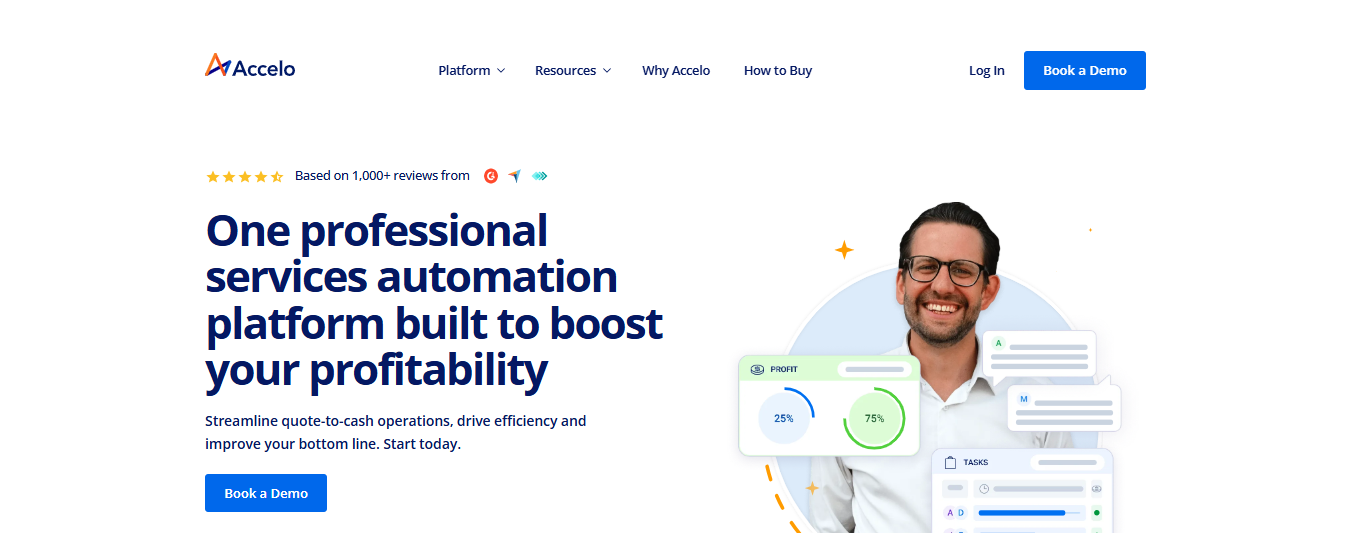 Accelo

Platform Resources Why Accelo How to Buy

Log In

Book a Demo

Based on 1,000+ reviews from

One professional services automation platform built to boost your profitability

Streamline quote-to-cash operations, drive efficiency and improve your bottom line. Start today.

Book a Demo

PROFIT

25%

75%

A

M

TASKS

A D